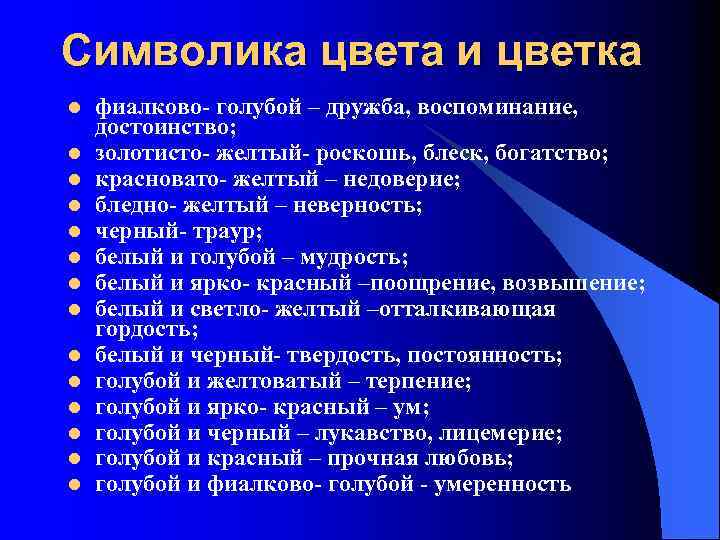 Символика цвета и цветка

- фиалково- голубой – дружба, воспоминание, достоинство;
- золотисто- желтый- роскошь, блеск, богатство;
- красновато- желтый – недоверие;
- бледно- желтый – неверность;
- черный- траур;
- белый и голубой – мудрость;
- белый и ярко- красный –поощрение, возвышение;
- белый и светло- желтый –отталкивающая гордость;
- белый и черный- твердость, постоянность;
- голубой и желтоватый – терпение;
- голубой и ярко- красный – ум;
- голубой и черный – лукавство, лицемерие;
- голубой и красный – прочная любовь;
- голубой и фиалково- голубой - умеренность